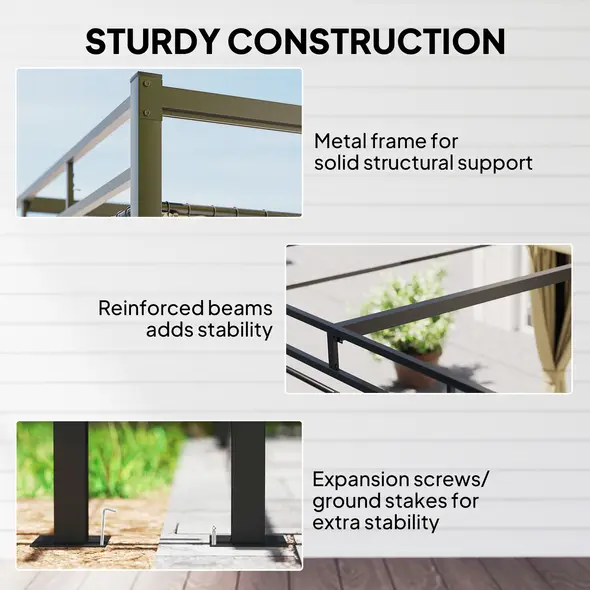 STURDY CONSTRUCTION

Metal frame for solid structural support

Reinforced beams adds stability

Expansion screws/ ground stakes for extra stability